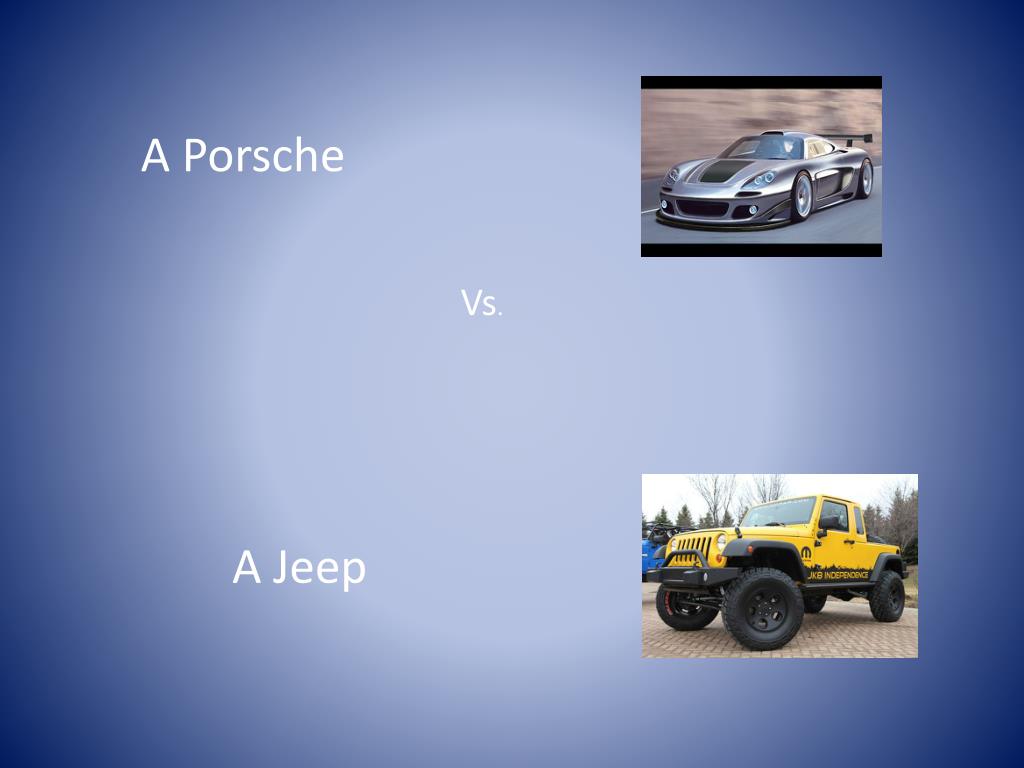 A Porsche

Vs.

A Jeep

JK8 INDEPENDENCE